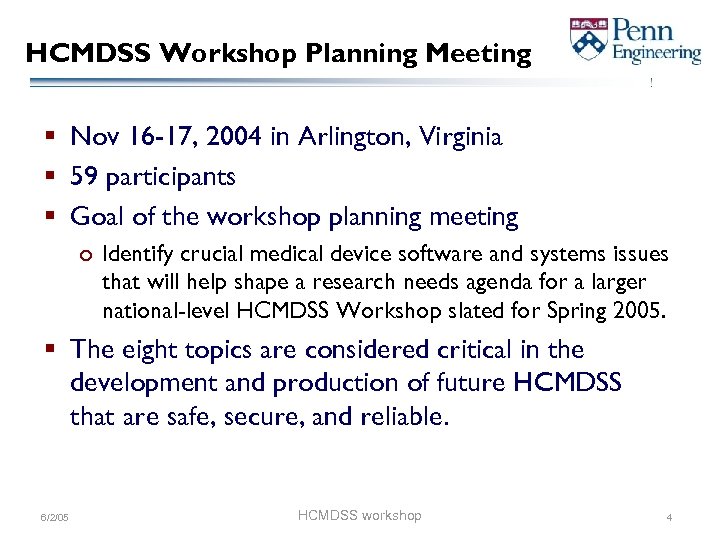 HCMDSS Workshop Planning Meeting

Penn Engineering

- Nov 16-17, 2004 in Arlington, Virginia
- 59 participants
- Goal of the workshop planning meeting
  - Identify crucial medical device software and systems issues that will help shape a research needs agenda for a larger national-level HCMDSS Workshop slated for Spring 2005.
- The eight topics are considered critical in the development and production of future HCMDSS that are safe, secure, and reliable.

6/2/05

HCMDSS workshop

4